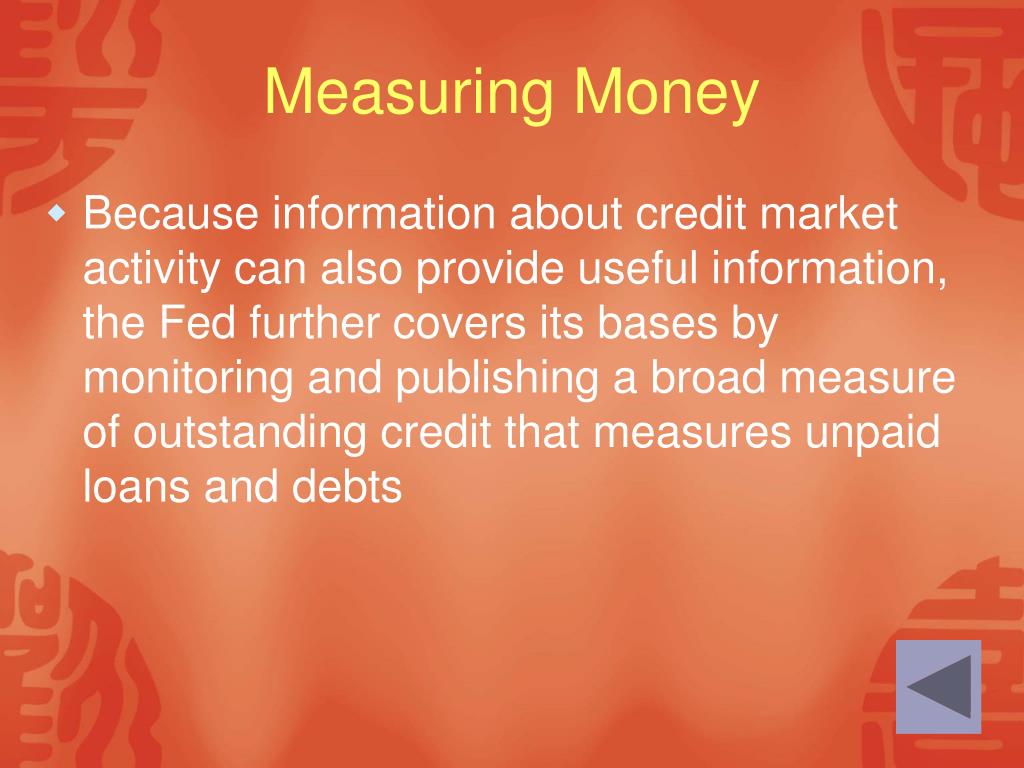 Measuring Money

Because information about credit market activity can also provide useful information, the Fed further covers its bases by monitoring and publishing a broad measure of outstanding credit that measures unpaid loans and debts